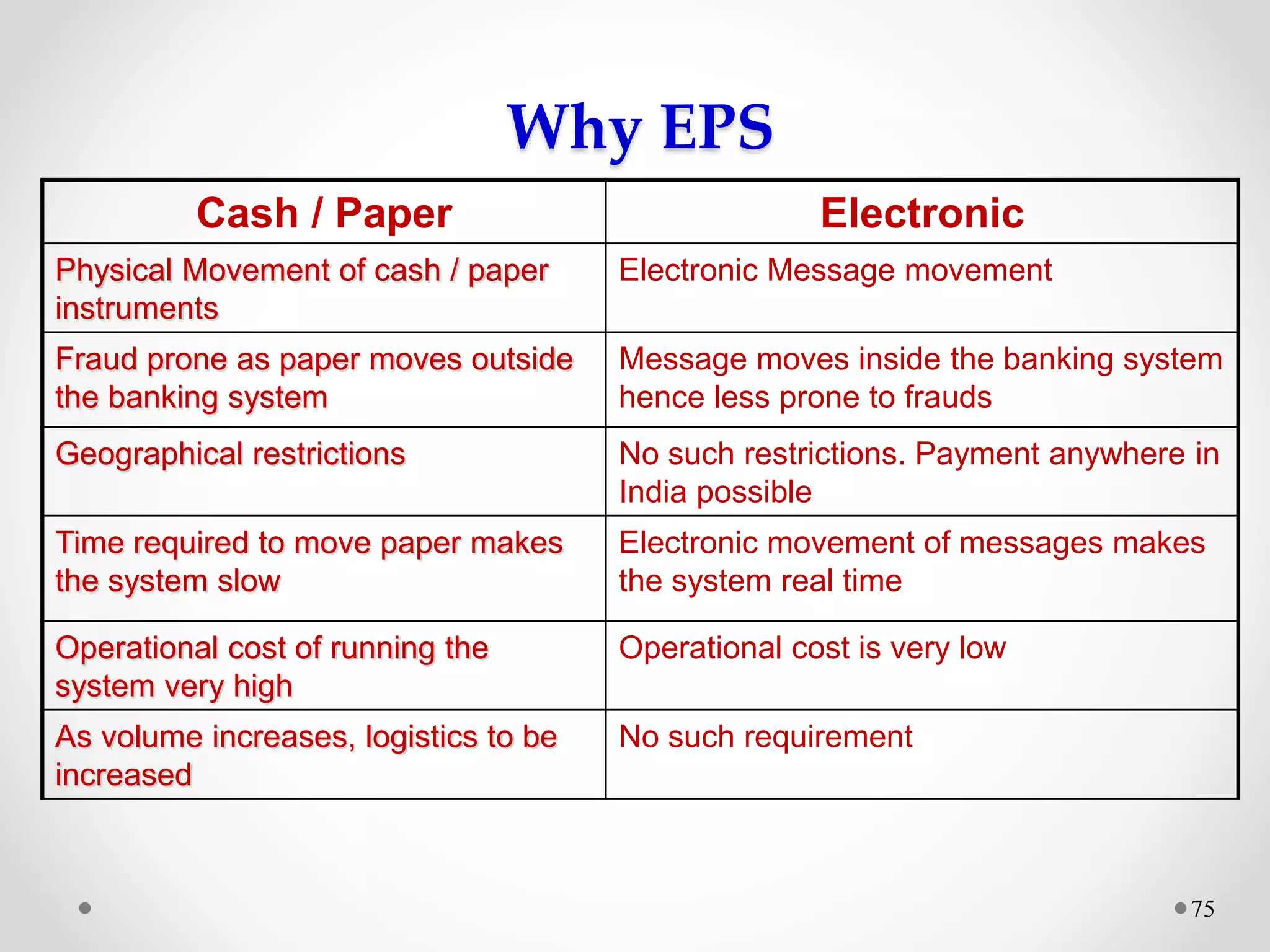 Why EPS

| Cash / Paper | Electronic |
|---|---|
| Physical Movement of cash / paper instruments | Electronic Message movement |
| Fraud prone as paper moves outside the banking system | Message moves inside the banking system hence less prone to frauds |
| Geographical restrictions | No such restrictions. Payment anywhere in India possible |
| Time required to move paper makes the system slow | Electronic movement of messages makes the system real time |
| Operational cost of running the system very high | Operational cost is very low |
| As volume increases, logistics to be increased | No such requirement |

75